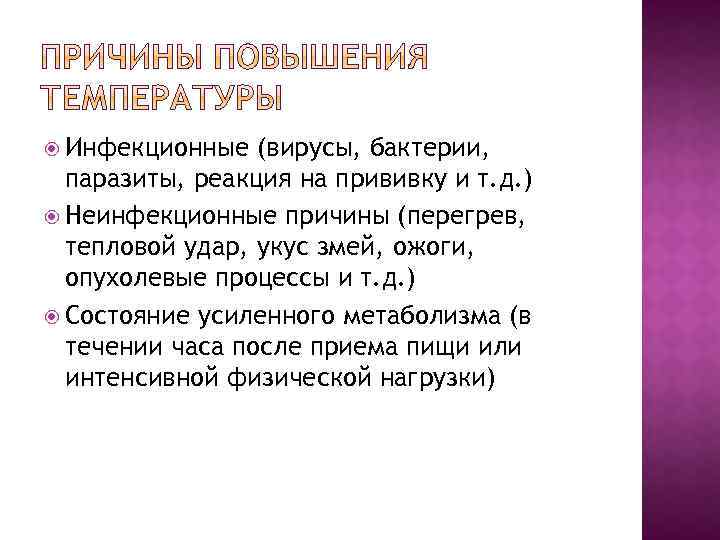 ПРИЧИНЫ ПОВЫШЕНИЯ ТЕМПЕРАТУРЫ

Инфекционные (вирусы, бактерии, паразиты, реакция на прививку и т.д.)

Неинфекционные причины (перегрев, тепловой удар, укус змей, ожоги, опухолевые процессы и т.д.)

Состояние усиленного метаболизма (в течении часа после приема пищи или интенсивной физической нагрузки)